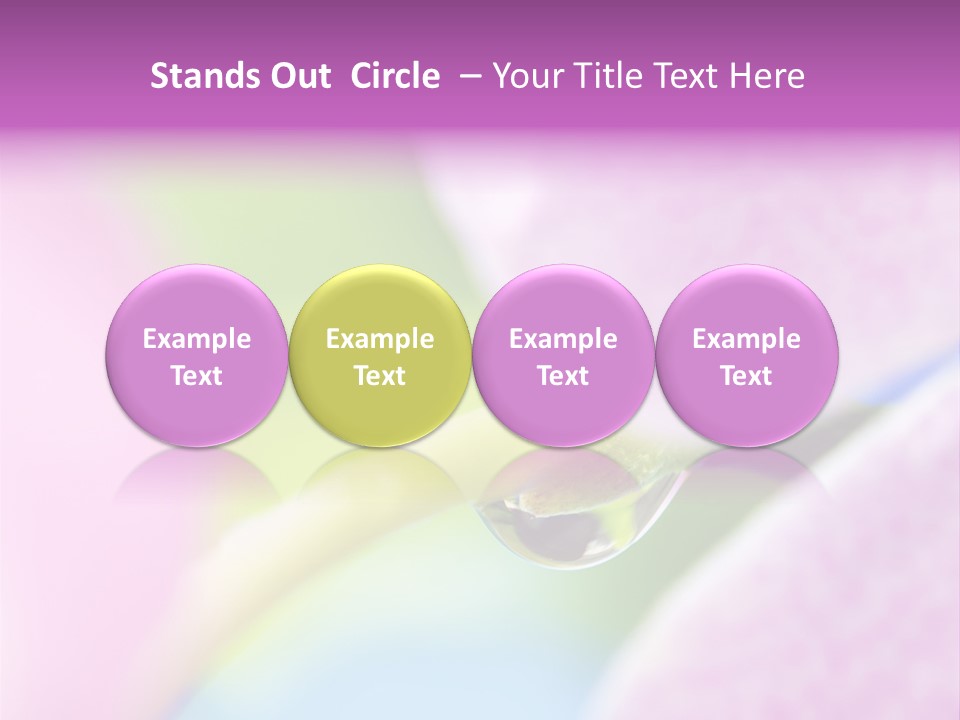 Stands Out Circle – Your Title Text Here

Example Text

Example Text

Example Text

Example Text